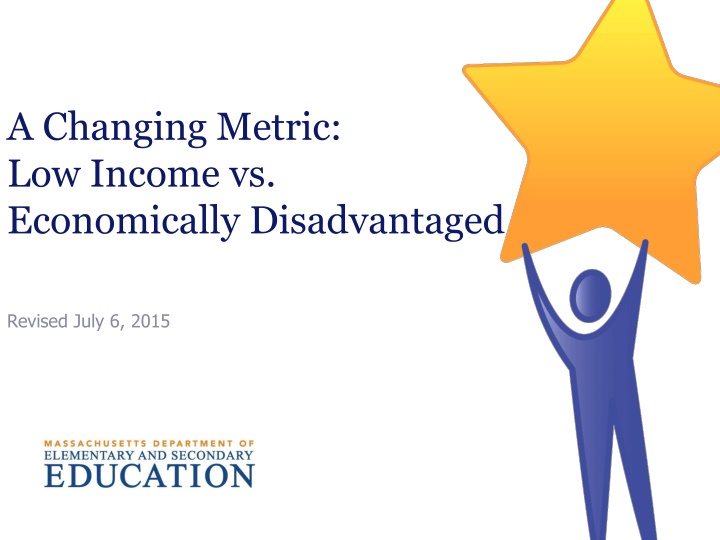 A Changing Metric:
Low Income vs.
Economically Disadvantaged

Revised July 6, 2015

MASSACHUSETTS DEPARTMENT OF
ELEMENTARY AND SECONDARY
EDUCATION